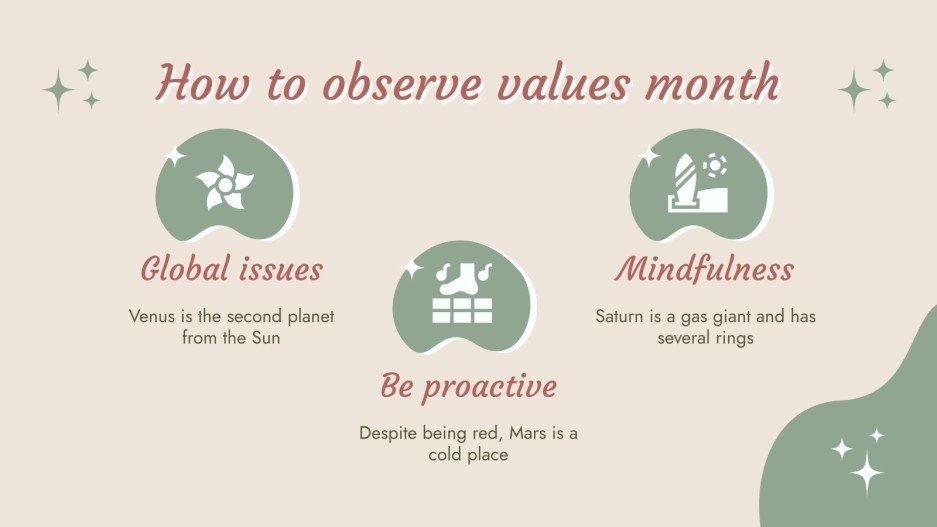 How to observe values month

Global issues

Venus is the second planet from the Sun

Be proactive

Despite being red, Mars is a cold place

Mindfulness

Saturn is a gas giant and has several rings